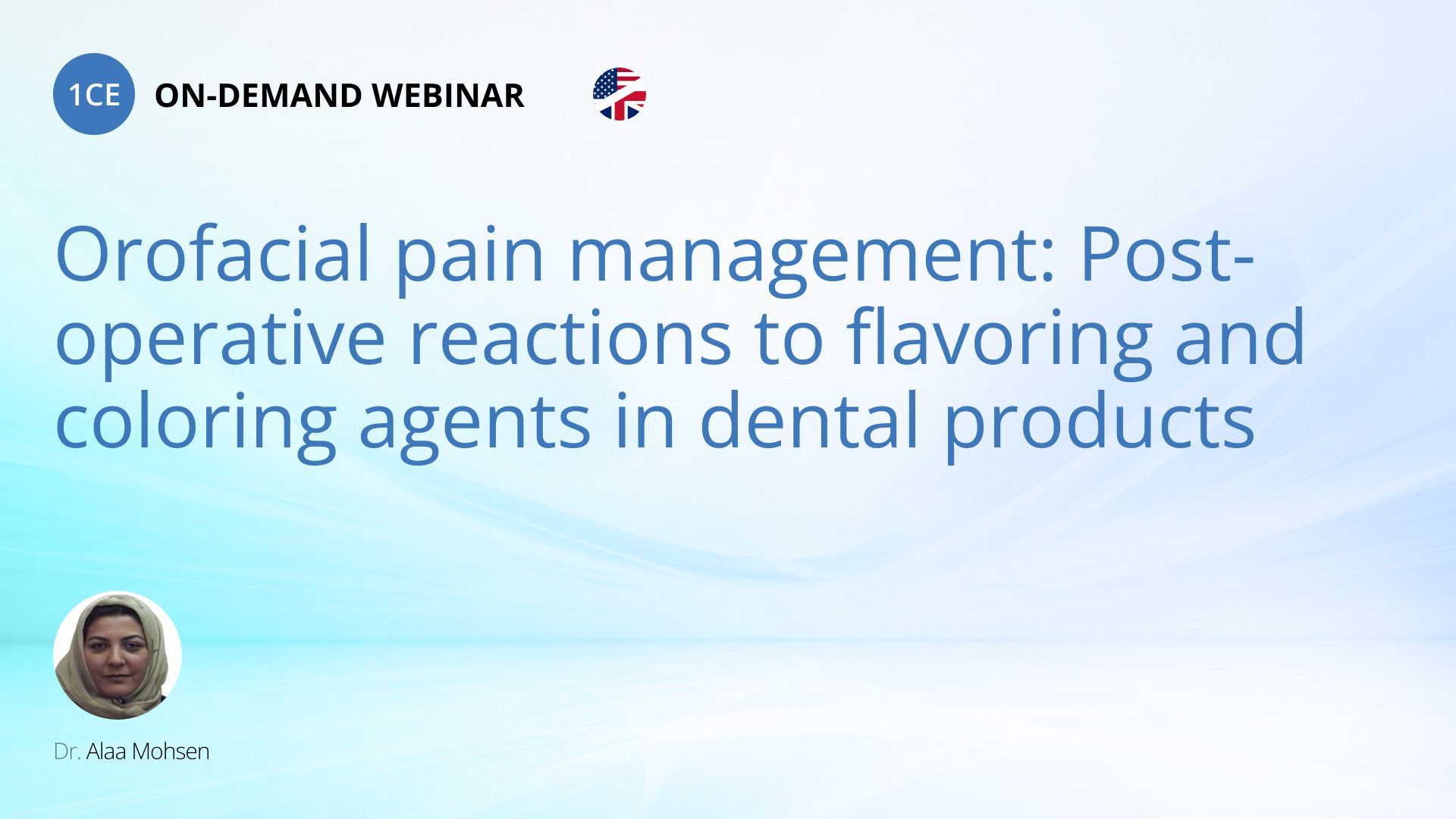 1CE ON-DEMAND WEBINAR

Orofacial pain management: Post-operative reactions to flavoring and coloring agents in dental products

Dr. Alaa Mohsen